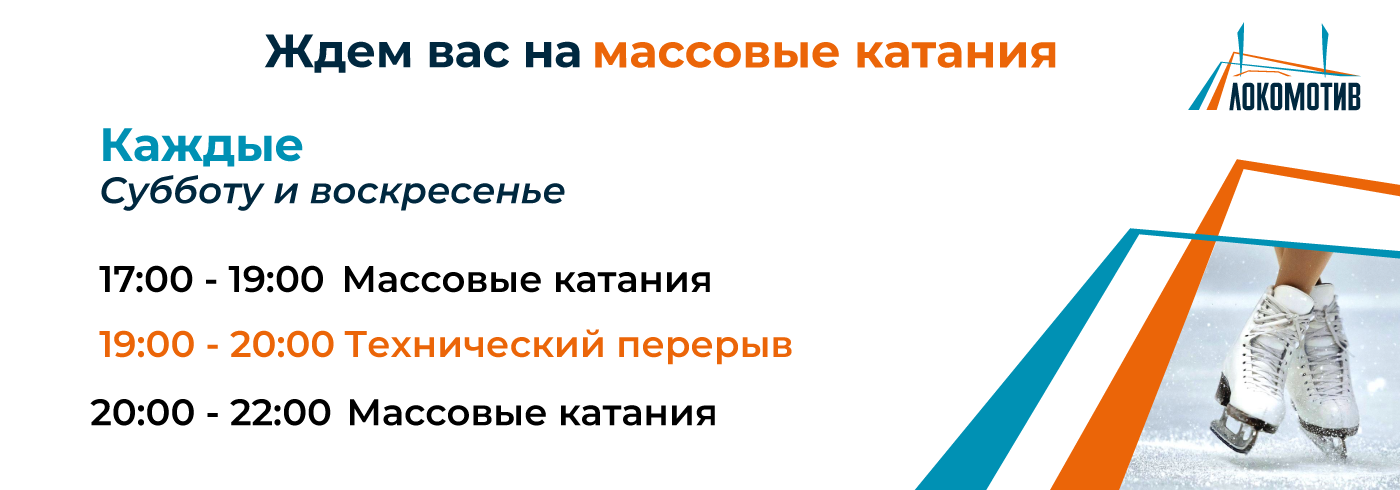 Ждем вас на массовые катания

ЛОКОМОТИВ

Каждые
Субботу и воскресенье

17:00 - 19:00 Массовые катания

19:00 - 20:00 Технический перерыв

20:00 - 22:00 Массовые катания